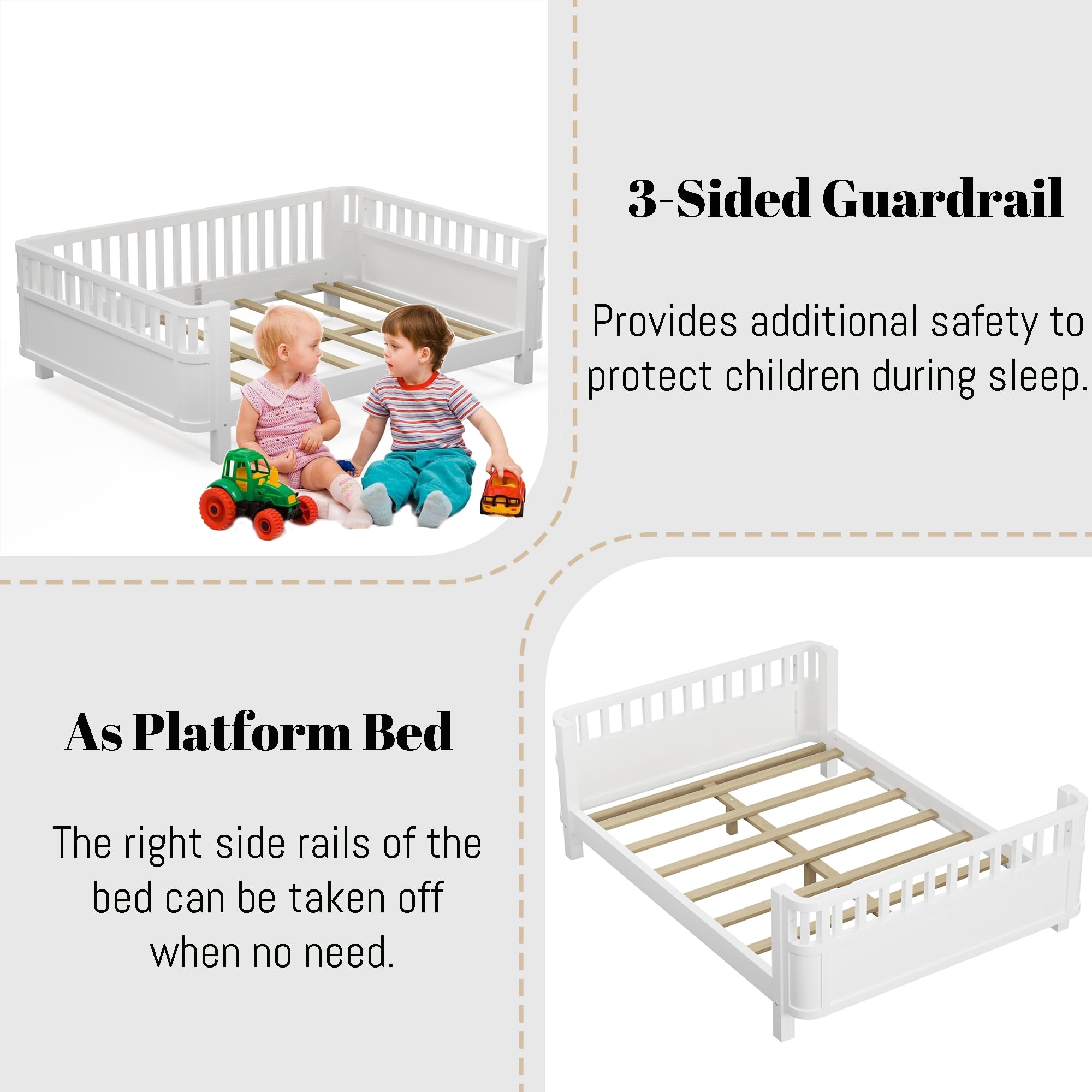 3-Sided Guardrail

Provides additional safety to protect children during sleep.

As Platform Bed

The right side rails of the bed can be taken off when no need.